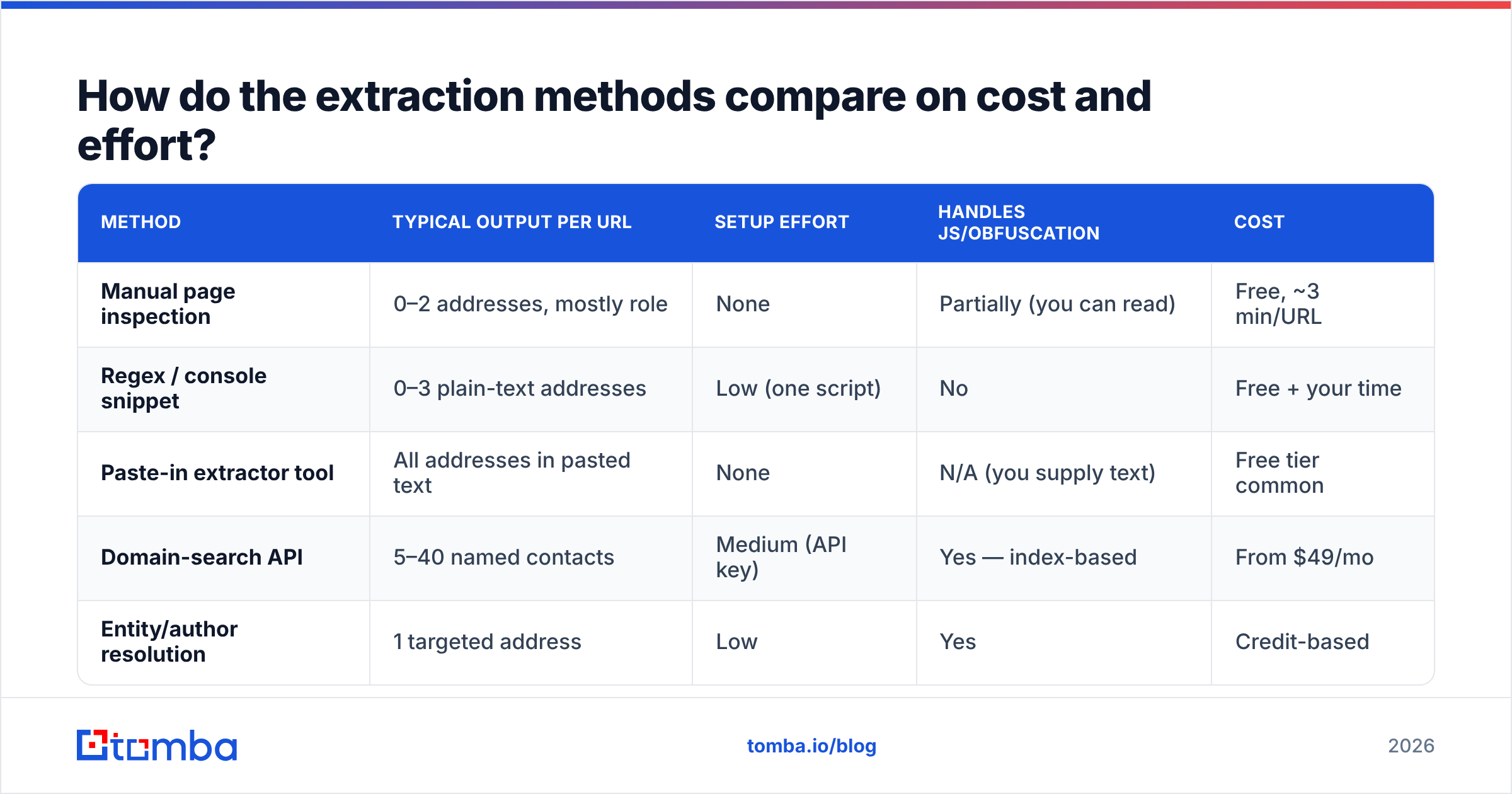 How do the extraction methods compare on cost and effort?

| METHOD | TYPICAL OUTPUT PER URL | SETUP EFFORT | HANDLES JS/OBFUSCATION | COST |
|---|---|---|---|---|
| Manual page inspection | 0–2 addresses, mostly role | None | Partially (you can read) | Free, ~3 min/URL |
| Regex / console snippet | 0–3 plain-text addresses | Low (one script) | No | Free + your time |
| Paste-in extractor tool | All addresses in pasted text | None | N/A (you supply text) | Free tier common |
| Domain-search API | 5–40 named contacts | Medium (API key) | Yes — index-based | From $49/mo |
| Entity/author resolution | 1 targeted address | Low | Yes | Credit-based |

tomba

tomba.io/blog

2026